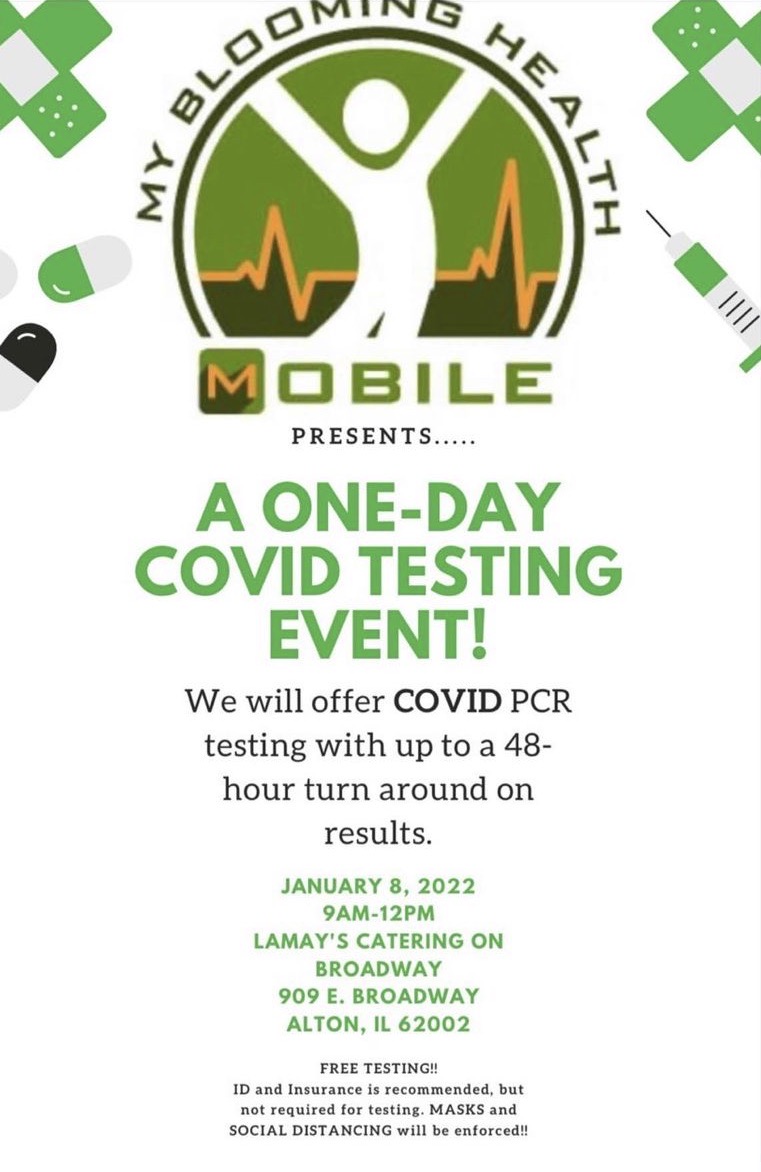 MY BLOOMING HEALTH
MOBILE

PRESENTS.....

A ONE-DAY COVID TESTING EVENT!

We will offer COVID PCR testing with up to a 48-hour turn around on results.

JANUARY 8, 2022
9AM-12PM
LAMAY'S CATERING ON BROADWAY
909 E. BROADWAY
ALTON, IL 62002

FREE TESTING!!
ID and Insurance is recommended, but not required for testing. MASKS and SOCIAL DISTANCING will be enforced!!